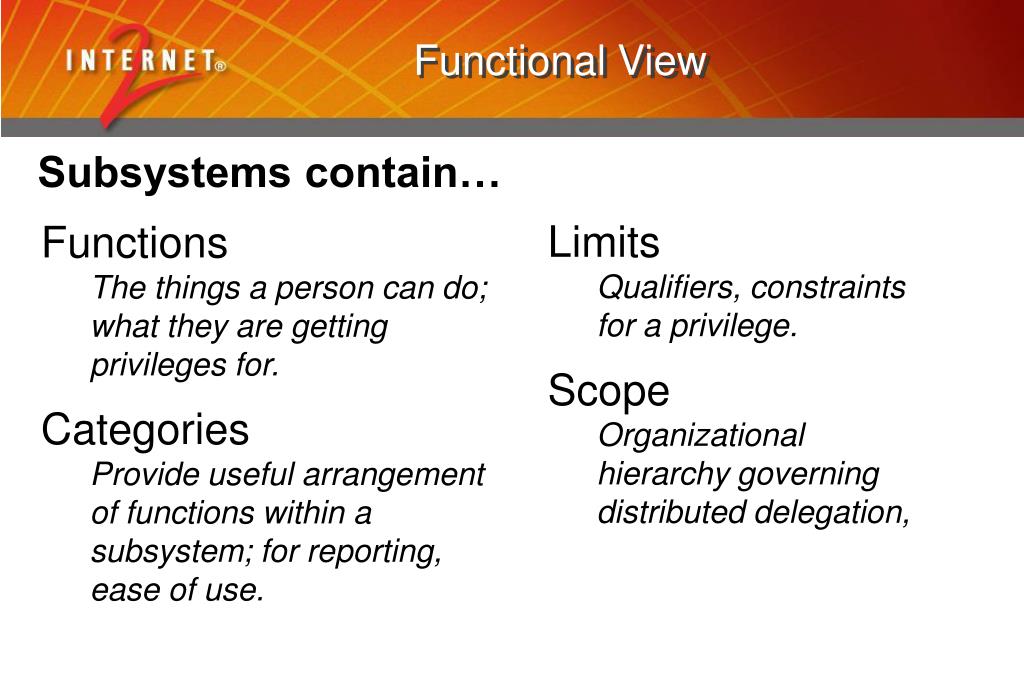 INTERNET® 2

Functional View

Subsystems contain…

Functions
The things a person can do; what they are getting privileges for.

Categories
Provide useful arrangement of functions within a subsystem; for reporting, ease of use.

Limits
Qualifiers, constraints for a privilege.

Scope
Organizational hierarchy governing distributed delegation,